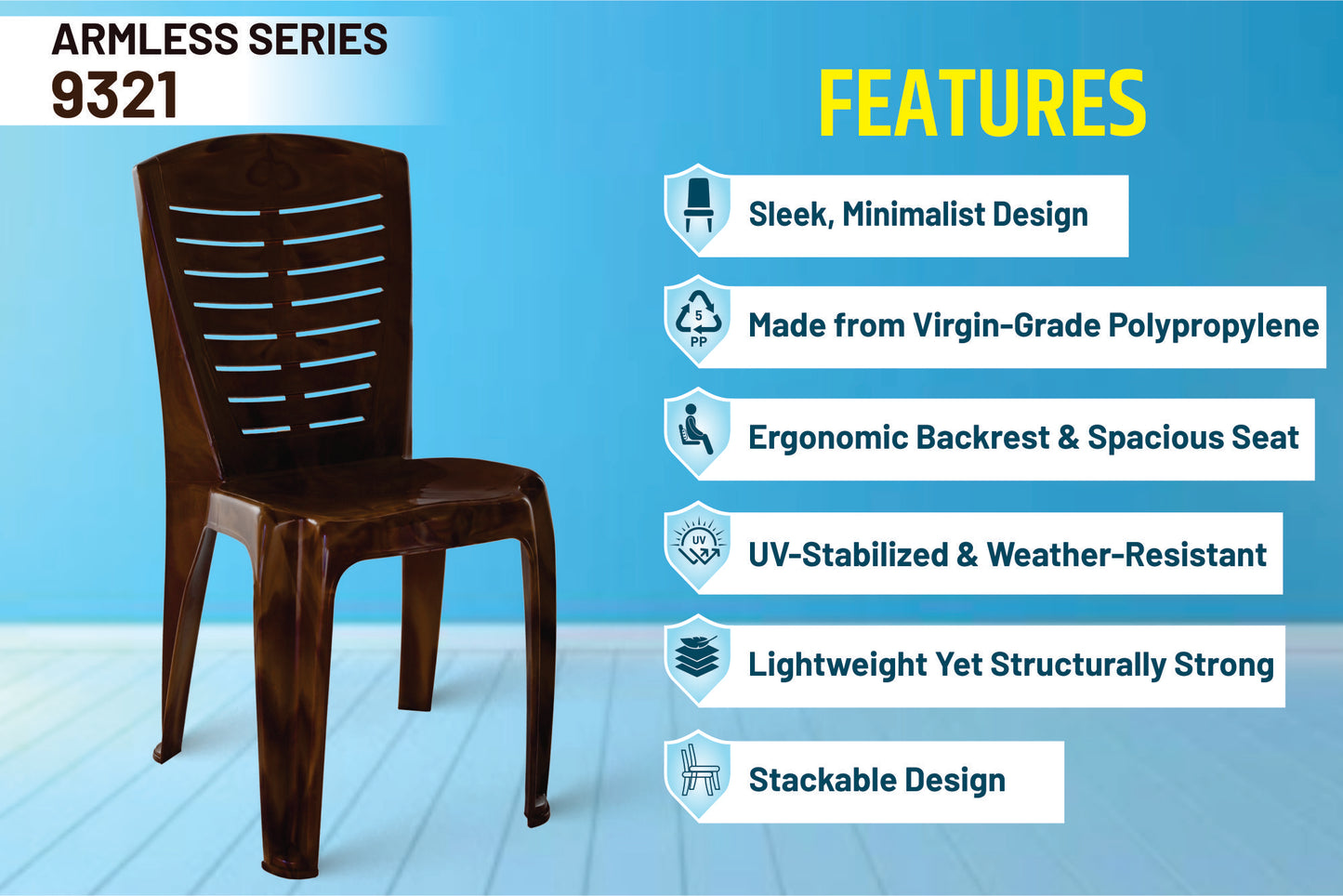 ARMLESS SERIES
9321

FEATURES

Sleek, Minimalist Design

5
PP
Made from Virgin-Grade Polypropylene

Ergonomic Backrest & Spacious Seat

UV
UV-Stabilized & Weather-Resistant

Lightweight Yet Structurally Strong

Stackable Design